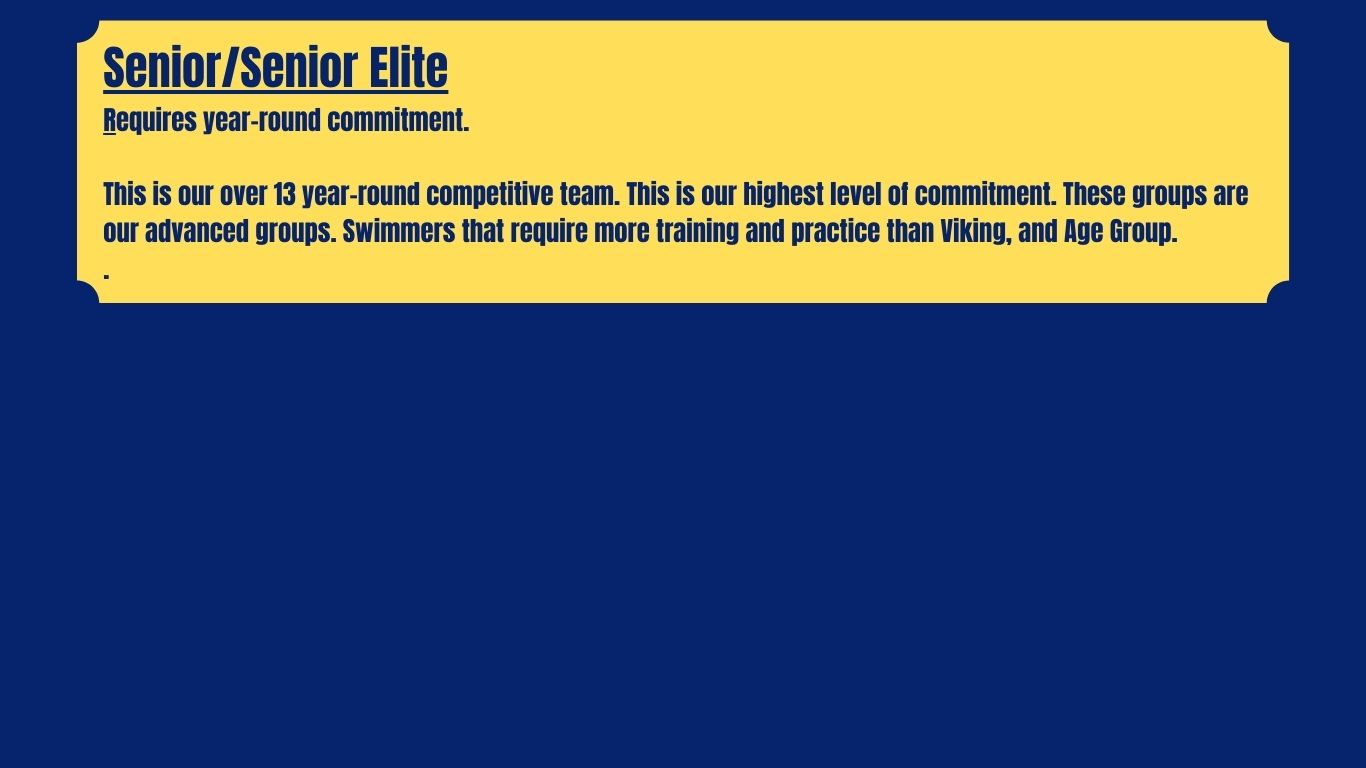 Senior/Senior Elite
Requires year-round commitment.

This is our over 13 year-round competitive team. This is our highest level of commitment. These groups are our advanced groups. Swimmers that require more training and practice than Viking, and Age Group.
.